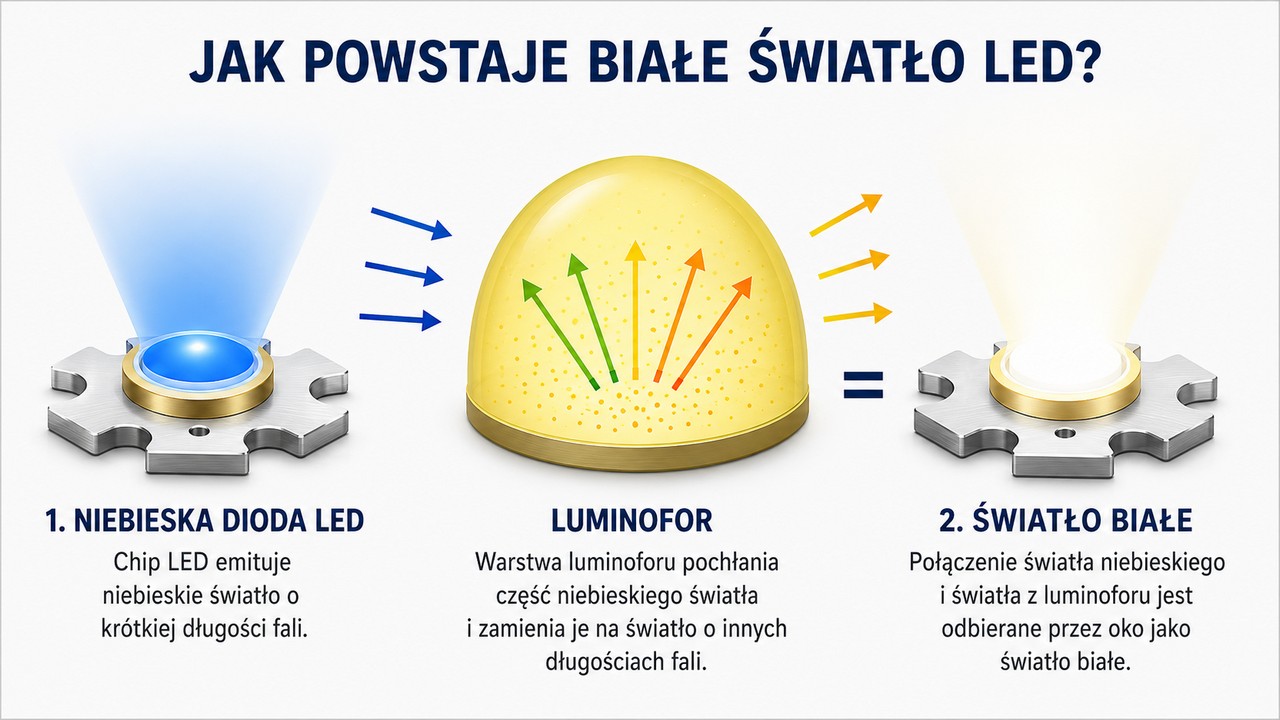 JAK POWSTAJE BIAŁE ŚWIATŁO LED?

=

1. NIEBIESKA DIODA LED

Chip LED emituje niebieskie światło o krótkiej długości fali.

LUMINOFOR

Warstwa luminoforu pochłania część niebieskiego światła i zamienia je na światło o innych długościach fali.

2. ŚWIATŁO BIAŁE

Połączenie światła niebieskiego i światła z luminoforu jest odbierane przez oko jako światło białe.